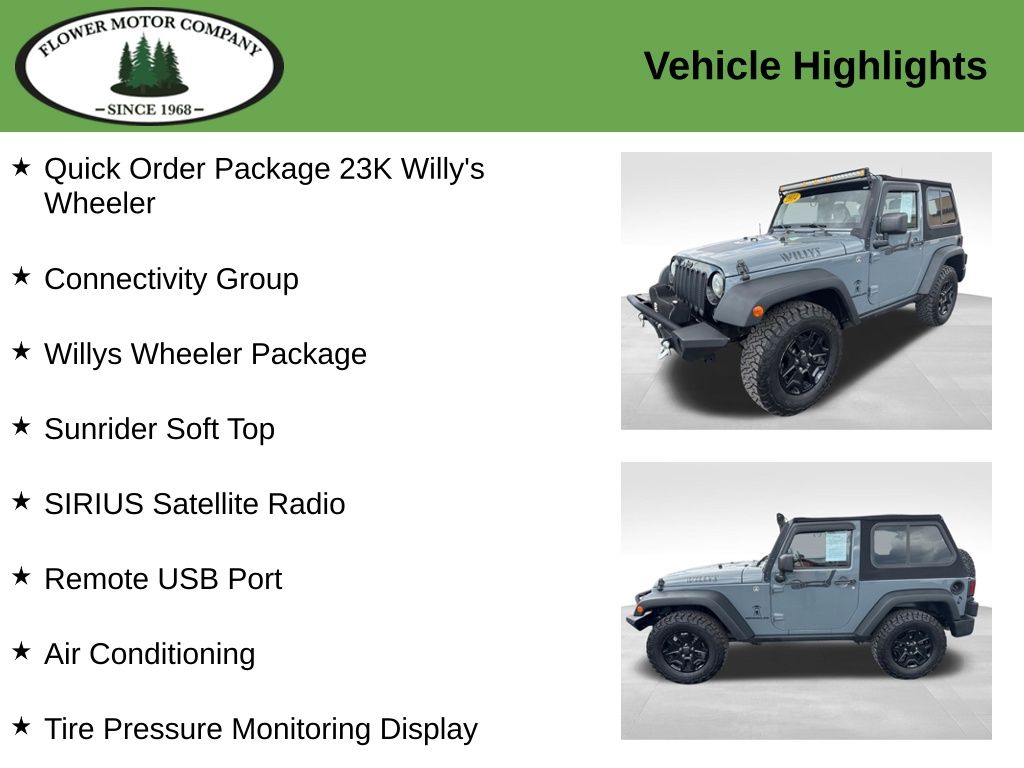 FLOWER MOTOR COMPANY
– SINCE 1968 –

Vehicle Highlights

★ Quick Order Package 23K Willy's Wheeler

★ Connectivity Group

★ Willys Wheeler Package

★ Sunrider Soft Top

★ SIRIUS Satellite Radio

★ Remote USB Port

★ Air Conditioning

★ Tire Pressure Monitoring Display

WILLYS

WILLYS